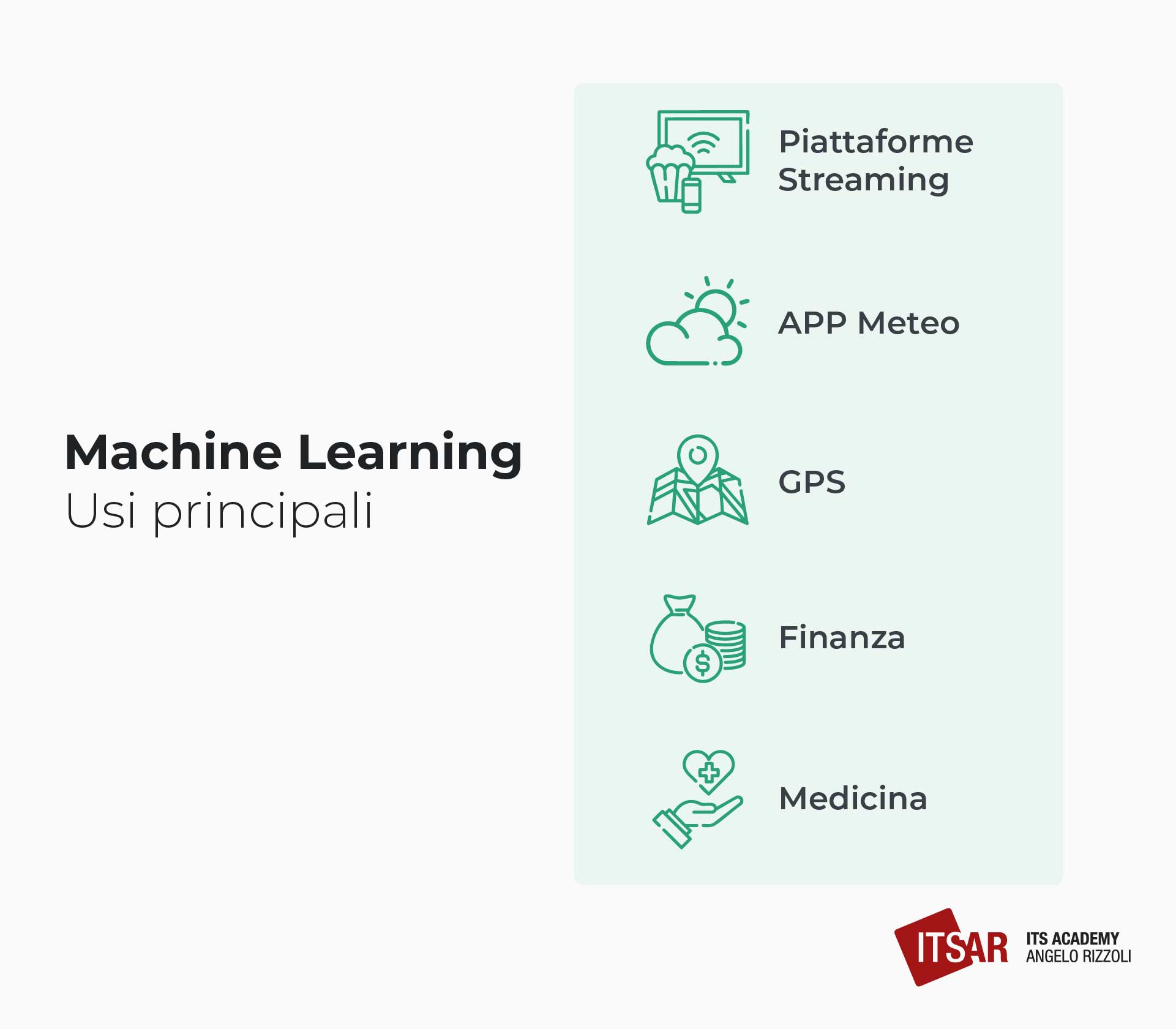 Machine Learning
Usi principali

Piattaforme Streaming

APP Meteo

GPS

Finanza

Medicina

ITSAR ITS ACADEMY ANGELO RIZZOLI